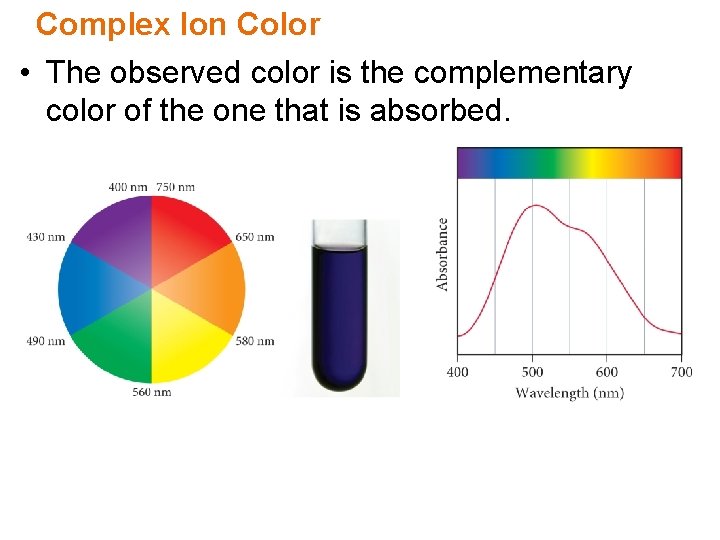 Complex Ion Color

• The observed color is the complementary color of the one that is absorbed.

400 nm 750 nm
430 nm
650 nm
490 nm
580 nm
560 nm

Absorbance
400
500
600
700
Wavelength (nm)